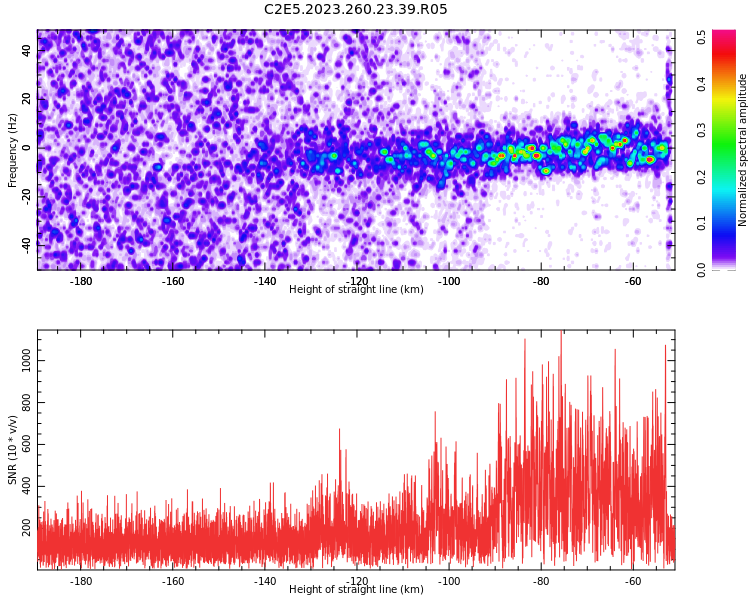 C2E5.2023.260.23.39.R05

Frequency (Hz)
40
20
0
-20
-40
-180
-160
-140
-120
-100
-80
-60
Height of straight line (km)

Normalized spectral amplitude
0.0
0.1
0.2
0.3
0.4
0.5

SNR (10 * v/v)
1000
800
600
400
200
-180
-160
-140
-120
-100
-80
-60
Height of straight line (km)